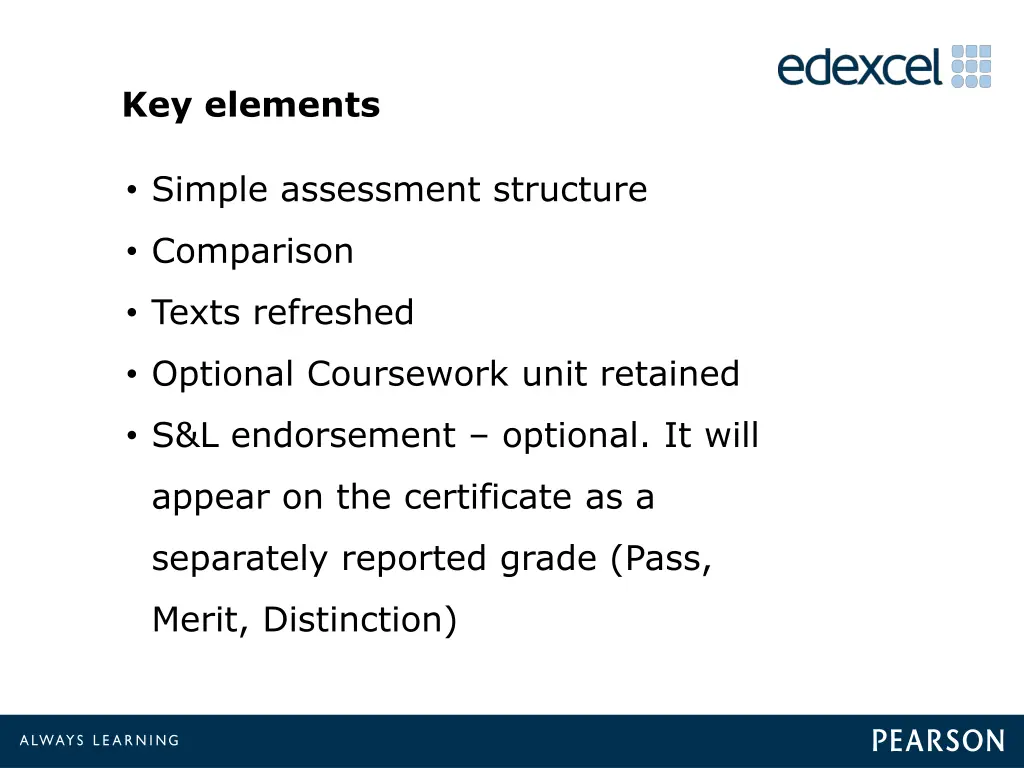 edexcel

Key elements

• Simple assessment structure
• Comparison
• Texts refreshed
• Optional Coursework unit retained
• S&L endorsement – optional. It will appear on the certificate as a separately reported grade (Pass, Merit, Distinction)

ALWAYS LEARNING

PEARSON